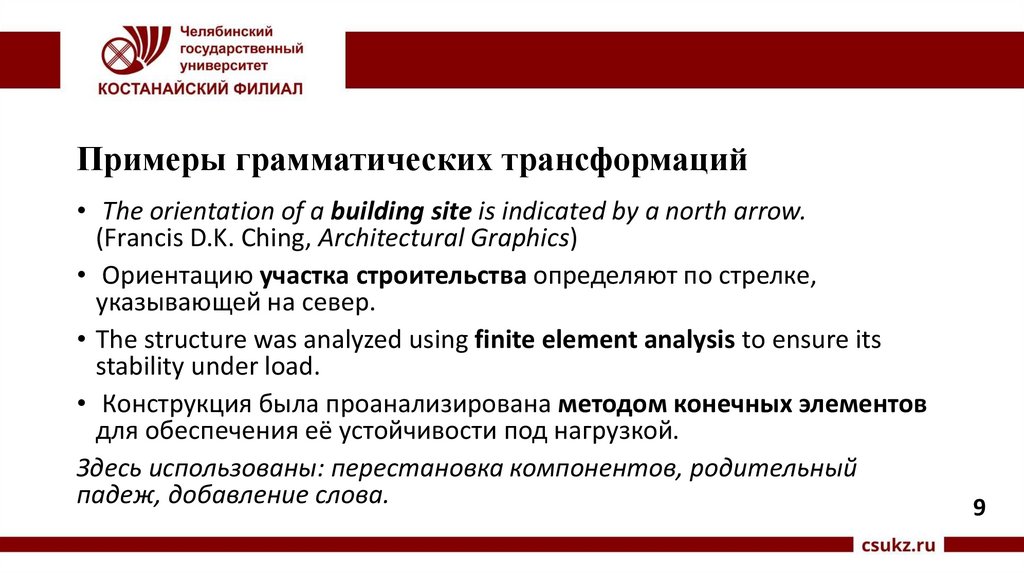 Челябинский государственный университет
КОСТАНАЙСКИЙ ФИЛИАЛ

Примеры грамматических трансформаций

• The orientation of a building site is indicated by a north arrow. (Francis D.K. Ching, Architectural Graphics)

• Ориентацию участка строительства определяют по стрелке, указывающей на север.

• The structure was analyzed using finite element analysis to ensure its stability under load.

• Конструкция была проанализирована методом конечных элементов для обеспечения её устойчивости под нагрузкой.

Здесь использованы: перестановка компонентов, родительный падеж, добавление слова.

9

csukz.ru